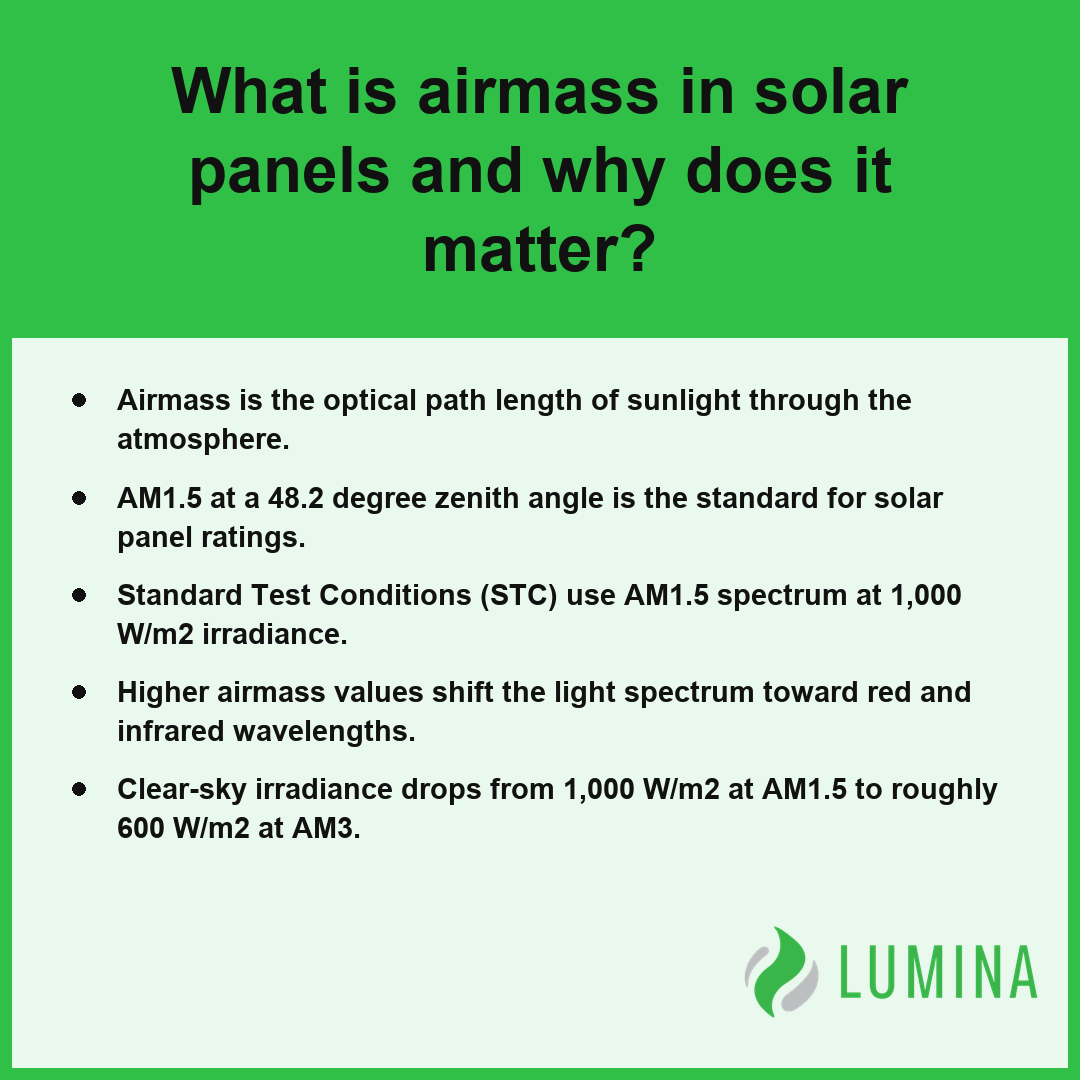 What is airmass in solar panels and why does it matter?

• Airmass is the optical path length of sunlight through the atmosphere.
• AM1.5 at a 48.2 degree zenith angle is the standard for solar panel ratings.
• Standard Test Conditions (STC) use AM1.5 spectrum at 1,000 W/m2 irradiance.
• Higher airmass values shift the light spectrum toward red and infrared wavelengths.
• Clear-sky irradiance drops from 1,000 W/m2 at AM1.5 to roughly 600 W/m2 at AM3.

LUMINA